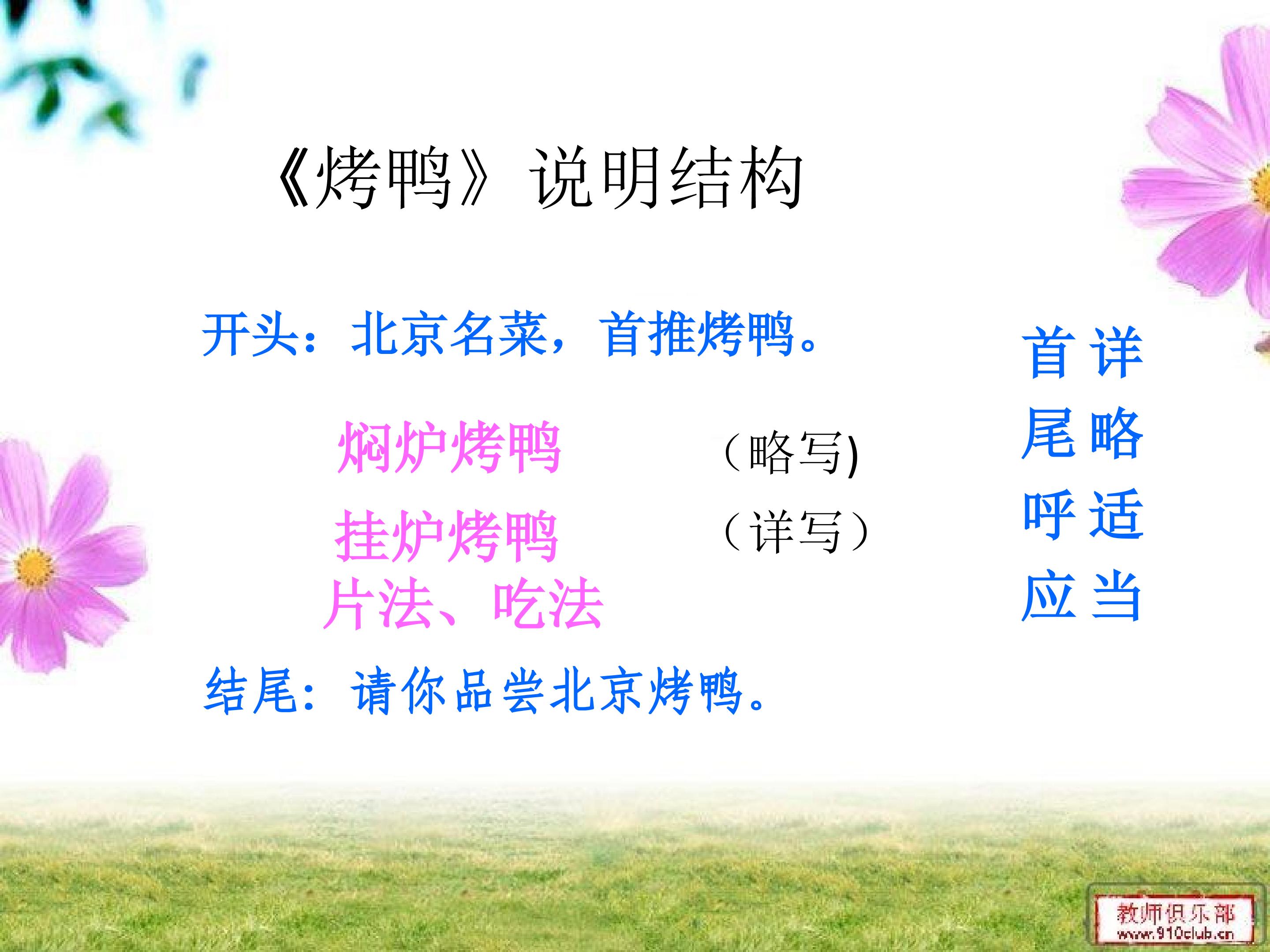 《烤鸭》说明结构

开头：北京名菜，首推烤鸭。

焖炉烤鸭 （略写)

挂炉烤鸭 （详写）

片法、吃法

结尾：请你品尝北京烤鸭。

首尾呼应

详略适当

教师俱乐部
www.910club.cn